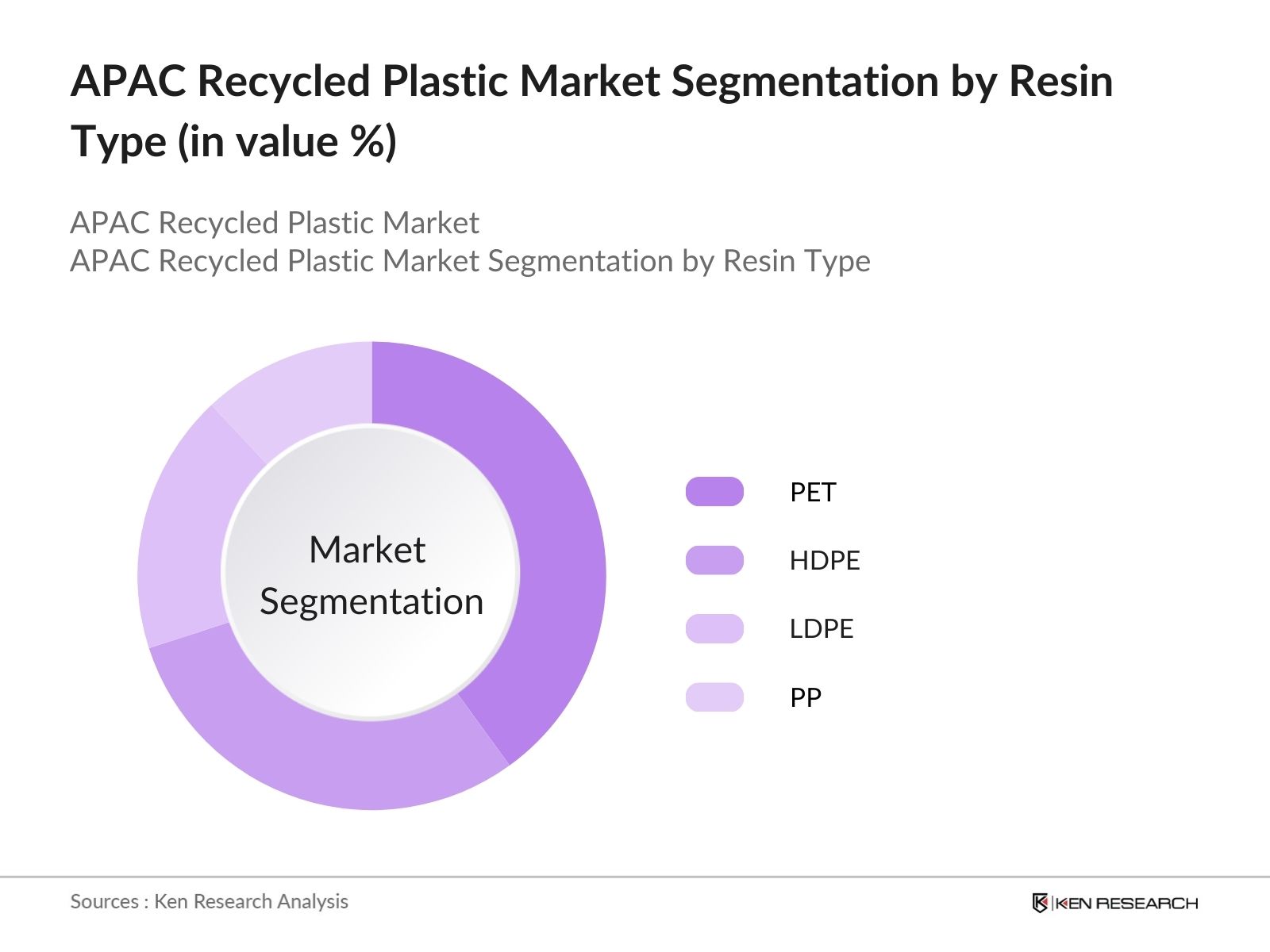 APAC Recycled Plastic Market Segmentation by Resin Type (in value %)

APAC Recycled Plastic Market
APAC Recycled Plastic Market Segmentation by Resin Type

Market Segmentation

PET
HDPE
LDPE
PP

Sources : Ken Research Analysis

KEN RESEARCH